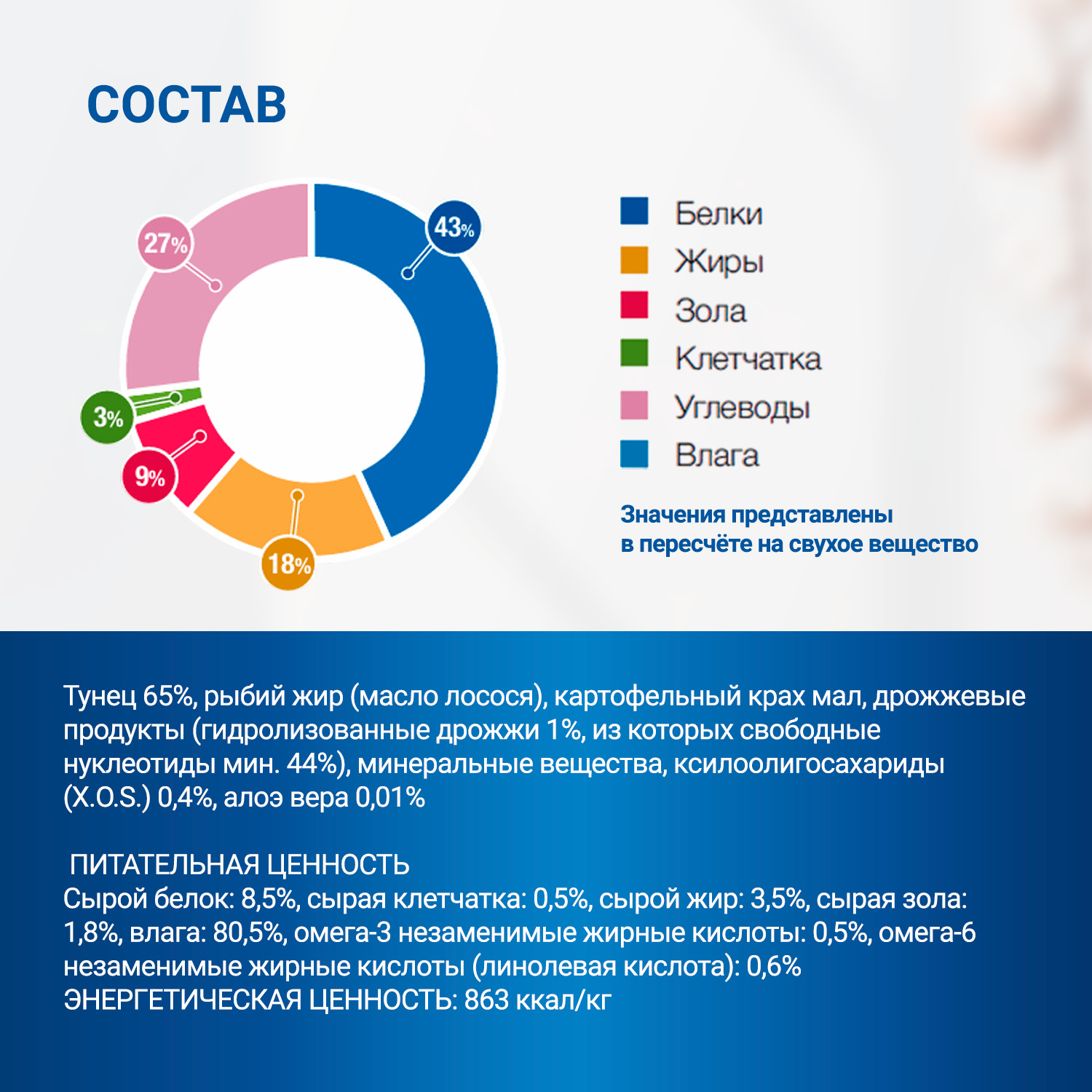 СОСТАВ

43%
27%
3%
9%
18%

Белки
Жиры
Зола
Клетчатка
Углеводы
Влага

Значения представлены
в пересчёте на свухое вещество

Тунец 65%, рыбий жир (масло лосося), картофельный крах мал, дрожжевые продукты (гидролизованные дрожжи 1%, из которых свободные нуклеотиды мин. 44%), минеральные вещества, ксилоолигосахариды (X.O.S.) 0,4%, алоэ вера 0,01%

ПИТАТЕЛЬНАЯ ЦЕННОСТЬ
Сырой белок: 8,5%, сырая клетчатка: 0,5%, сырой жир: 3,5%, сырая зола: 1,8%, влага: 80,5%, омега-3 незаменимые жирные кислоты: 0,5%, омега-6 незаменимые жирные кислоты (линолевая кислота): 0,6%
ЭНЕРГЕТИЧЕСКАЯ ЦЕННОСТЬ: 863 ккал/кг